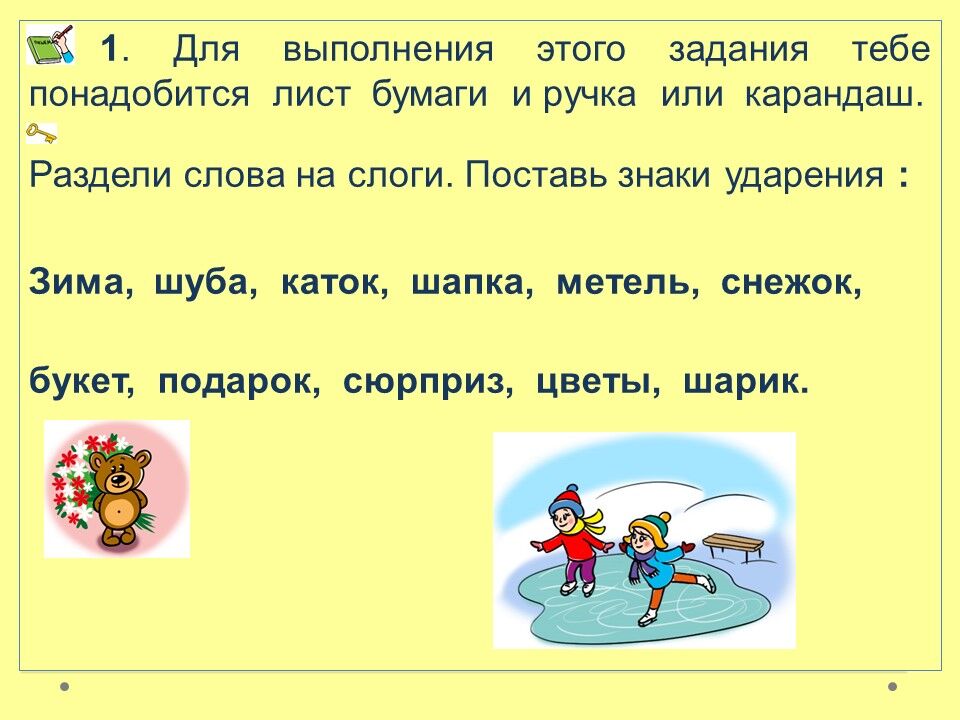 1. Для выполнения этого задания тебе понадобится лист бумаги и ручка или карандаш.

Раздели слова на слоги. Поставь знаки ударения :

Зима, шуба, каток, шапка, метель, снежок,

букет, подарок, сюрприз, цветы, шарик.